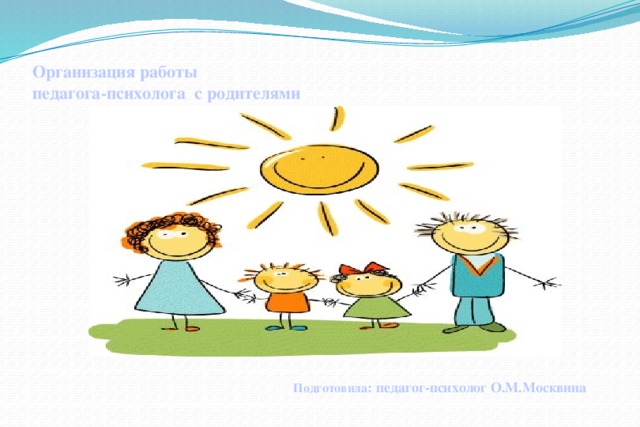 Организация работы
педагога-психолога с родителями

Подготовила: педагог-психолог О.М.Москвина